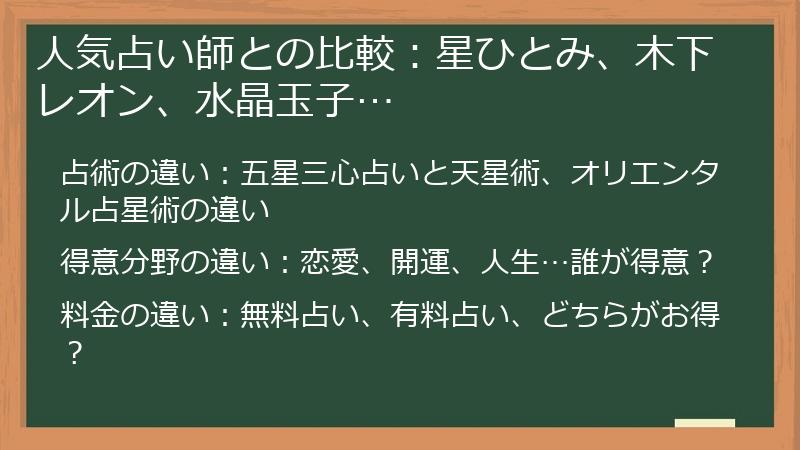 人気占い師との比較：星ひとみ、木下レオン、水晶玉子…

占術の違い：五星三心占いと天星術、オリエンタル占星術の違い

得意分野の違い：恋愛、開運、人生…誰が得意？

料金の違い：無料占い、有料占い、どちらがお得？